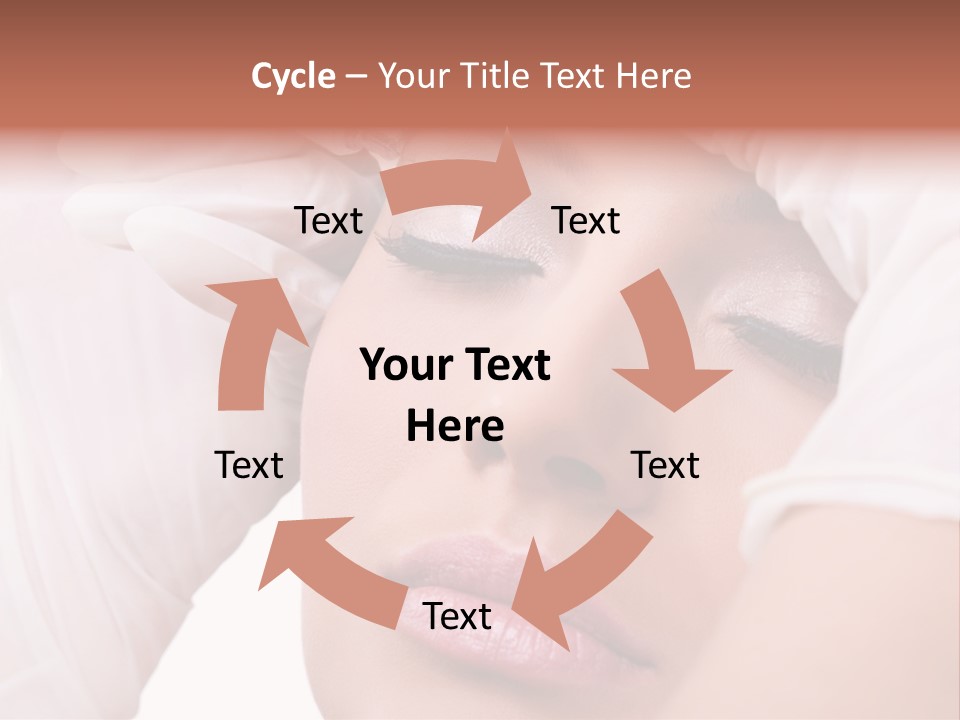 Cycle – Your Title Text Here

Text

Text

Your Text Here

Text

Text

Text